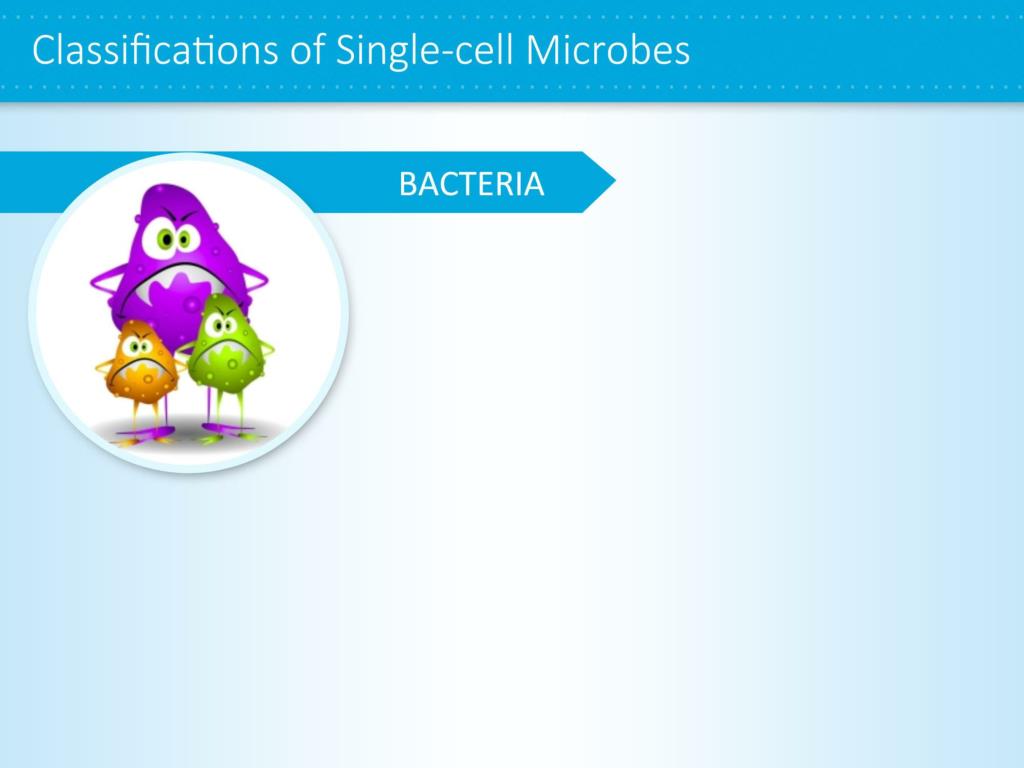 Classifications of Single-cell Microbes

BACTERIA